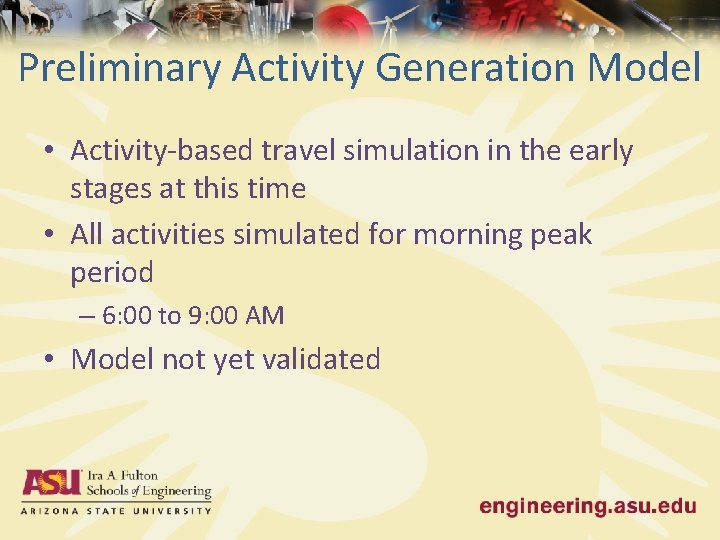 Preliminary Activity Generation Model

• Activity-based travel simulation in the early stages at this time

• All activities simulated for morning peak period

– 6:00 to 9:00 AM

• Model not yet validated

ASU Ira A. Fulton Schools of Engineering
ARIZONA STATE UNIVERSITY

engineering.asu.edu